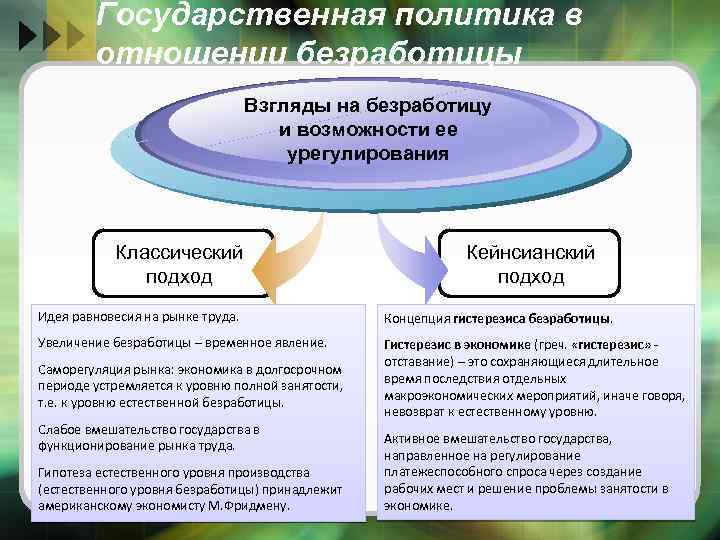 Государственная политика в отношении безработицы

Взгляды на безработицу и возможности ее урегулирования

Классический подход

Кейнсианский подход

Идея равновесия на рынке труда.

Увеличение безработицы – временное явление.

Саморегуляция рынка: экономика в долгосрочном периоде устремляется к уровню полной занятости, т.е. к уровню естественной безработицы.

Слабое вмешательство государства в функционирование рынка труда.

Гипотеза естественного уровня производства (естественного уровня безработицы) принадлежит американскому экономисту М.Фридмену.

Концепция гистерезиса безработицы.

Гистерезис в экономике (греч. «гистерезис» - отставание) – это сохраняющиеся длительное время последствия отдельных макроэкономических мероприятий, иначе говоря, невозврат к естественному уровню.

Активное вмешательство государства, направленное на регулирование платежеспособного спроса через создание рабочих мест и решение проблемы занятости в экономике.